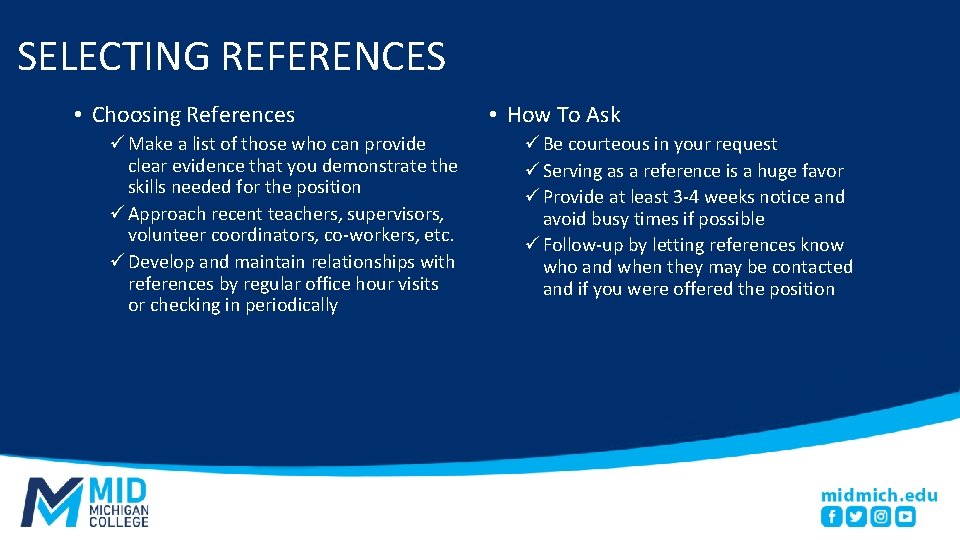 SELECTING REFERENCES

• Choosing References

✓ Make a list of those who can provide clear evidence that you demonstrate the skills needed for the position
✓ Approach recent teachers, supervisors, volunteer coordinators, co-workers, etc.
✓ Develop and maintain relationships with references by regular office hour visits or checking in periodically

• How To Ask

✓ Be courteous in your request
✓ Serving as a reference is a huge favor
✓ Provide at least 3-4 weeks notice and avoid busy times if possible
✓ Follow-up by letting references know who and when they may be contacted and if you were offered the position

MID MICHIGAN COLLEGE

midmich.edu